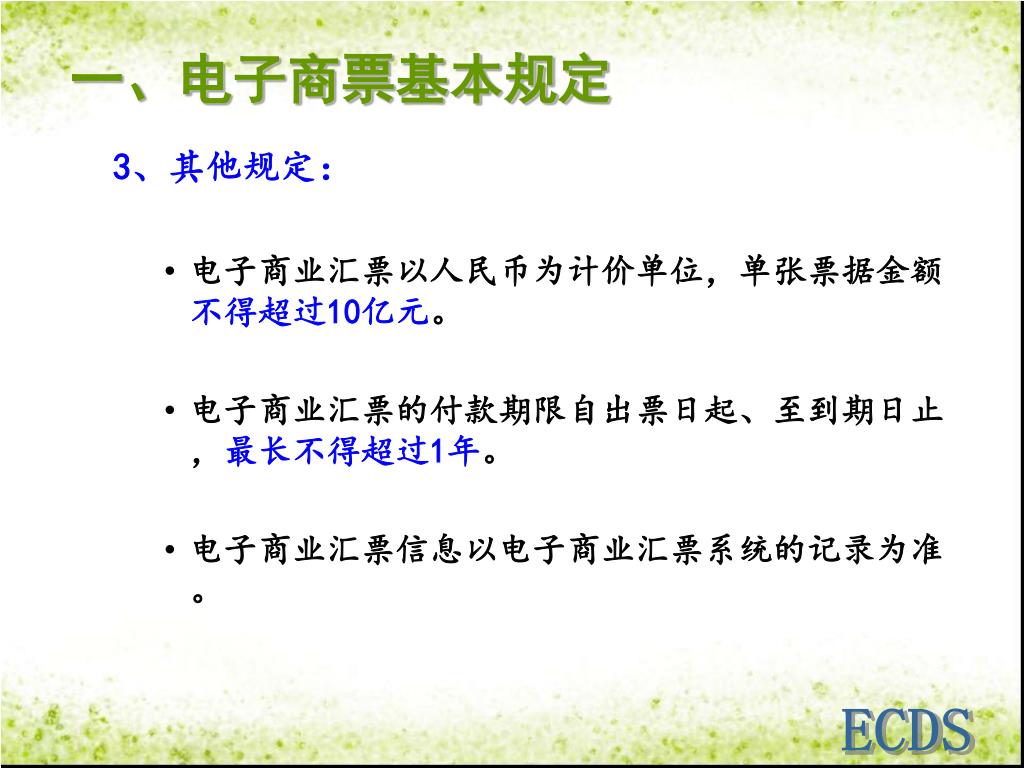 一、电子商票基本规定

3、其他规定：

• 电子商业汇票以人民币为计价单位，单张票据金额不得超过10亿元。

• 电子商业汇票的付款期限自出票日起、至到期日止，最长不得超过1年。

• 电子商业汇票信息以电子商业汇票系统的记录为准。

ECDS